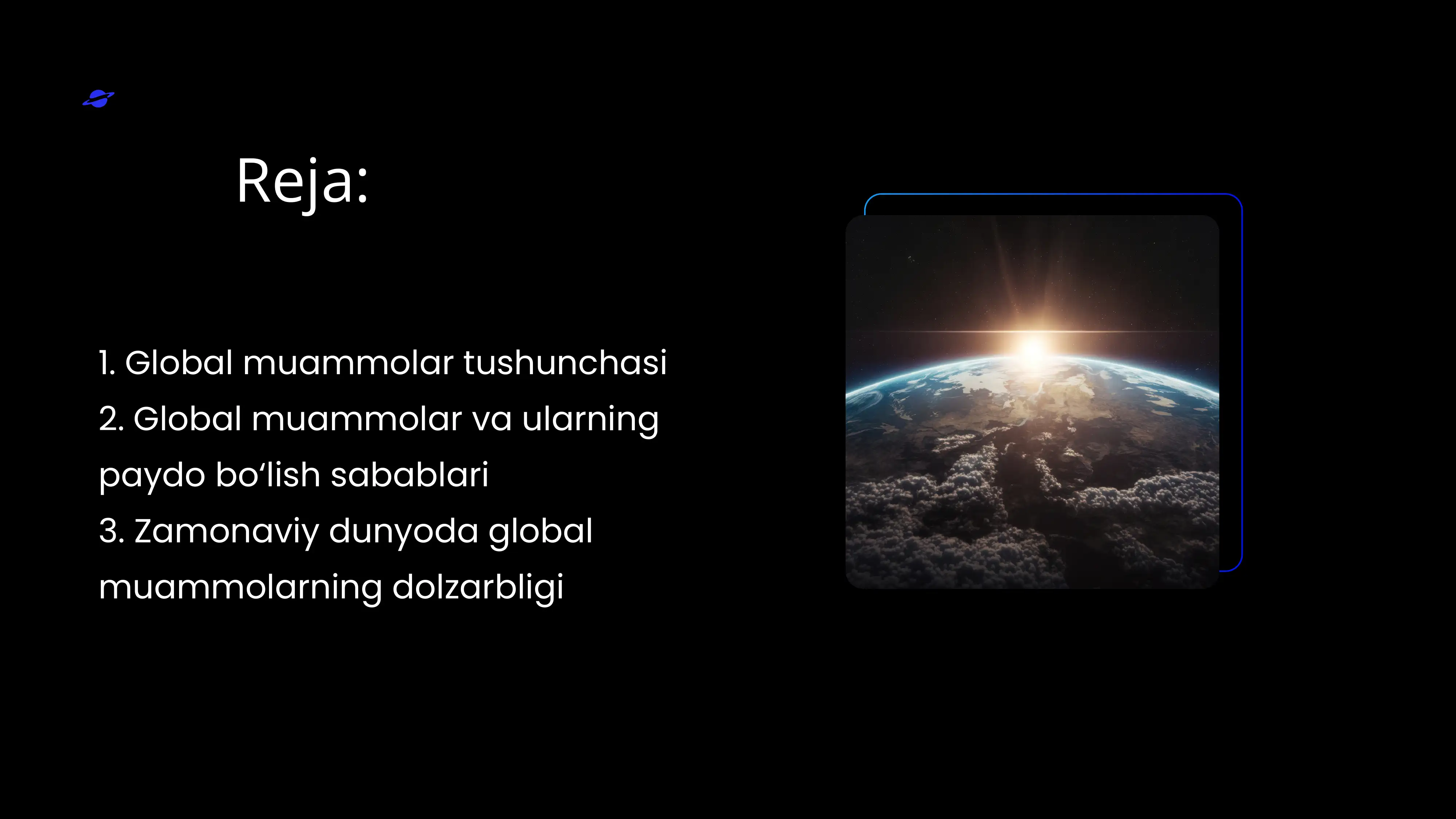 Reja:

1. Global muammolar tushunchasi
2. Global muammolar va ularning paydo bo‘lish sabablari
3. Zamonaviy dunyoda global muammolarning dolzarbligi